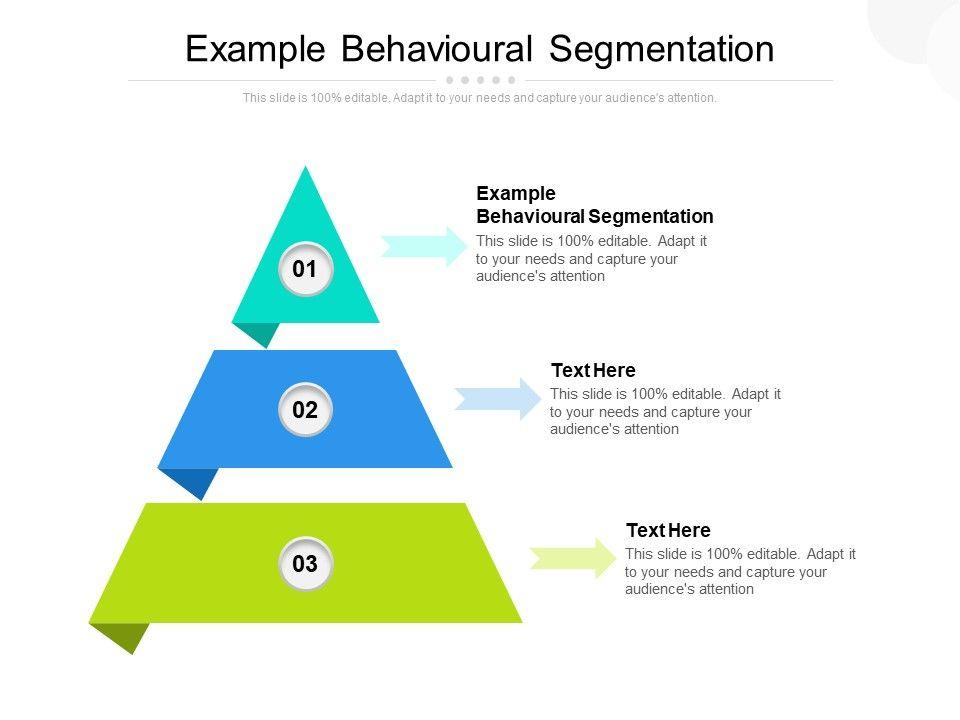 Example Behavioural Segmentation

This slide is 100% editable. Adapt it to your needs and capture your audience's attention.

01

Example Behavioural Segmentation

This slide is 100% editable. Adapt it to your needs and capture your audience's attention

02

Text Here

This slide is 100% editable. Adapt it to your needs and capture your audience's attention

03

Text Here

This slide is 100% editable. Adapt it to your needs and capture your audience's attention